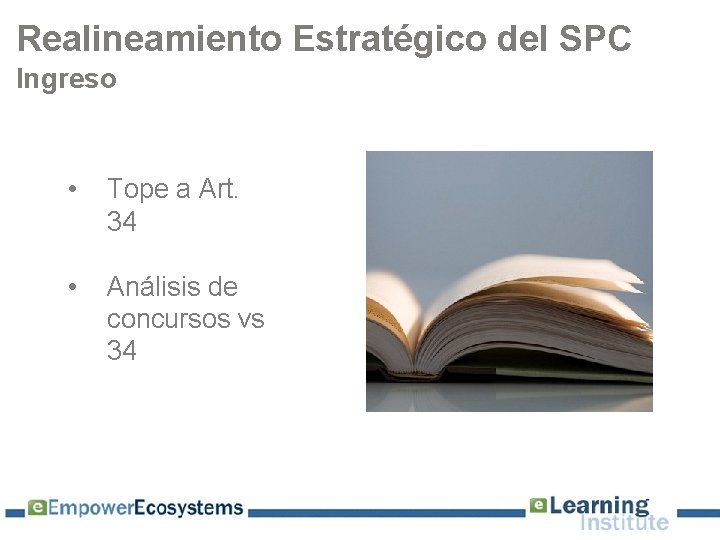 Realineamiento Estratégico del SPC
Ingreso

• Tope a Art. 34

• Análisis de concursos vs 34

eEmpowerEcosystems

eLearning Institute